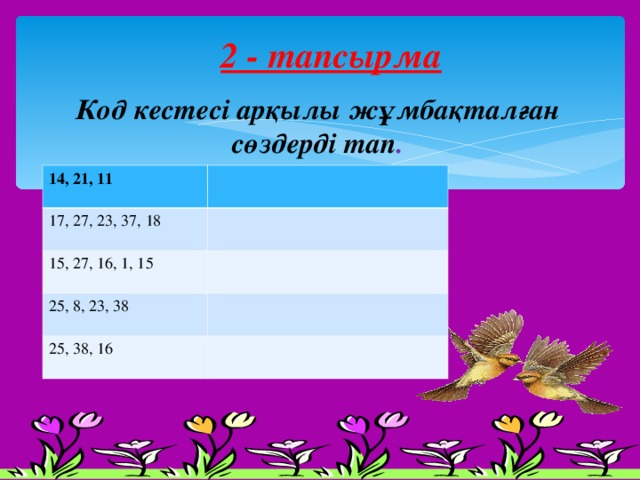 2 - тапсырма

Код кестесі арқылы жұмбақталған сөздерді тап.

| 14, 21, 11 | |
|---|---|
| 17, 27, 23, 37, 18 | |
| 15, 27, 16, 1, 15 | |
| 25, 8, 23, 38 | |
| 25, 38, 16 | |